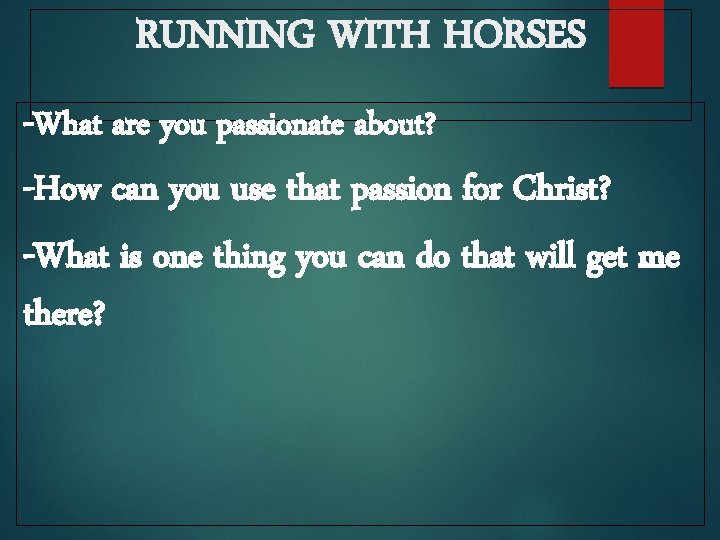 RUNNING WITH HORSES

-What are you passionate about?

-How can you use that passion for Christ?

-What is one thing you can do that will get me there?